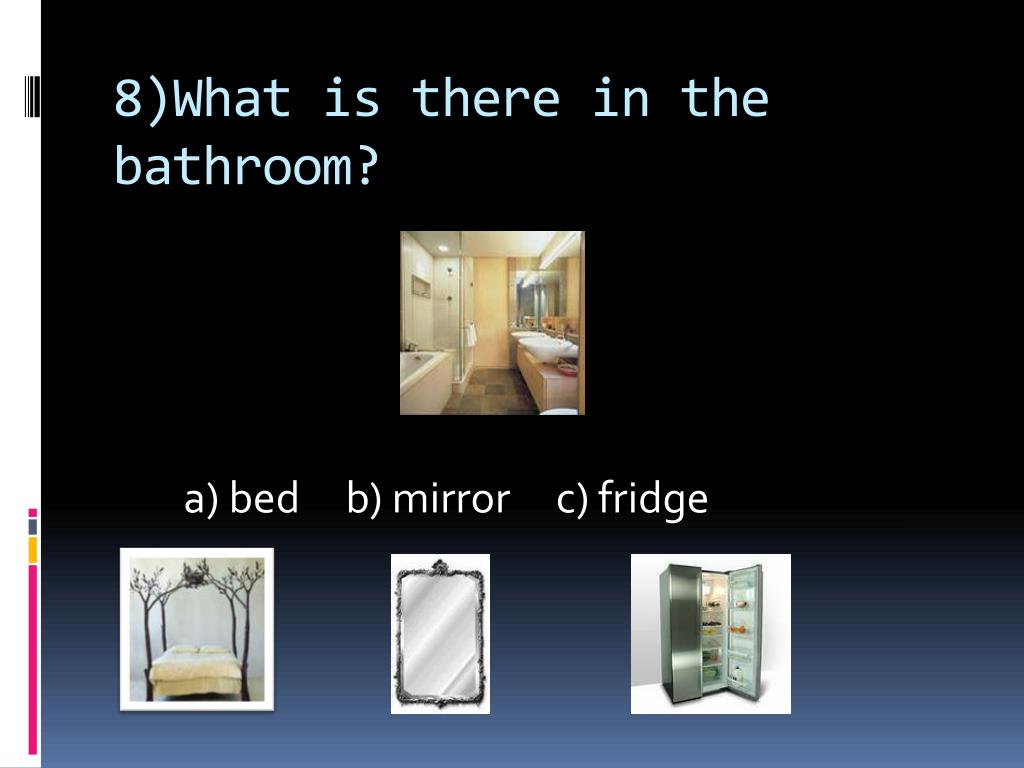 8)What is there in the bathroom?

a) bed b) mirror c) fridge